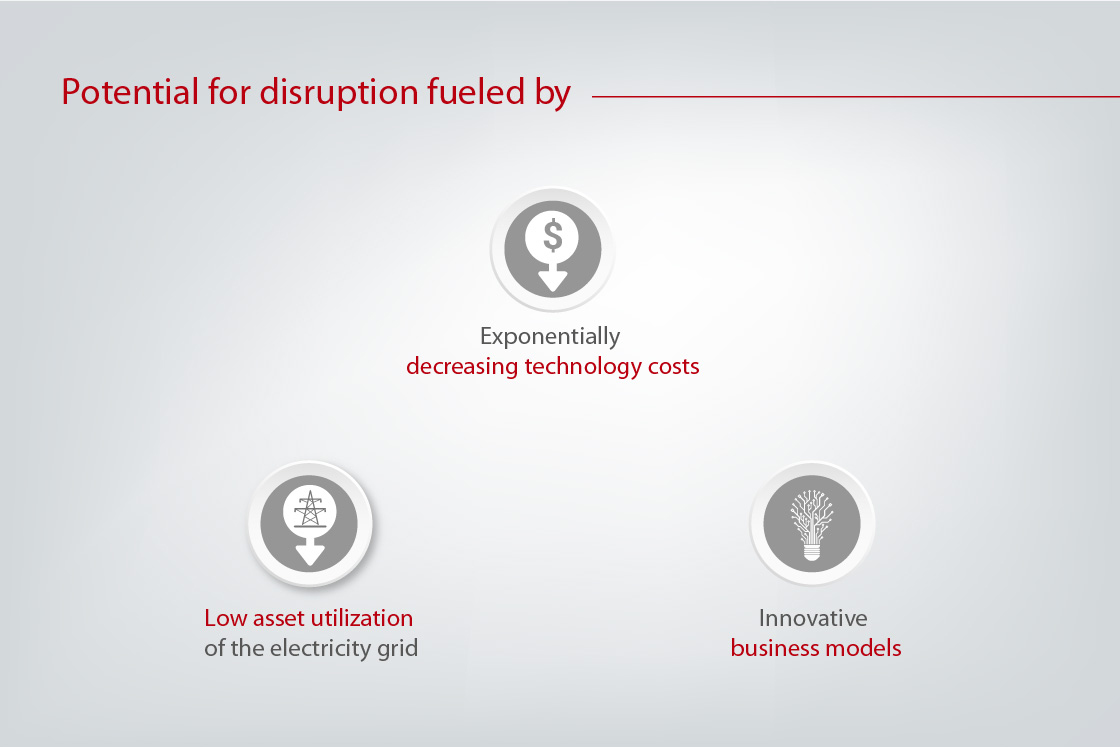 Potential for disruption fueled by

$

Exponentially
decreasing technology costs

Low asset utilization
of the electricity grid

Innovative
business models